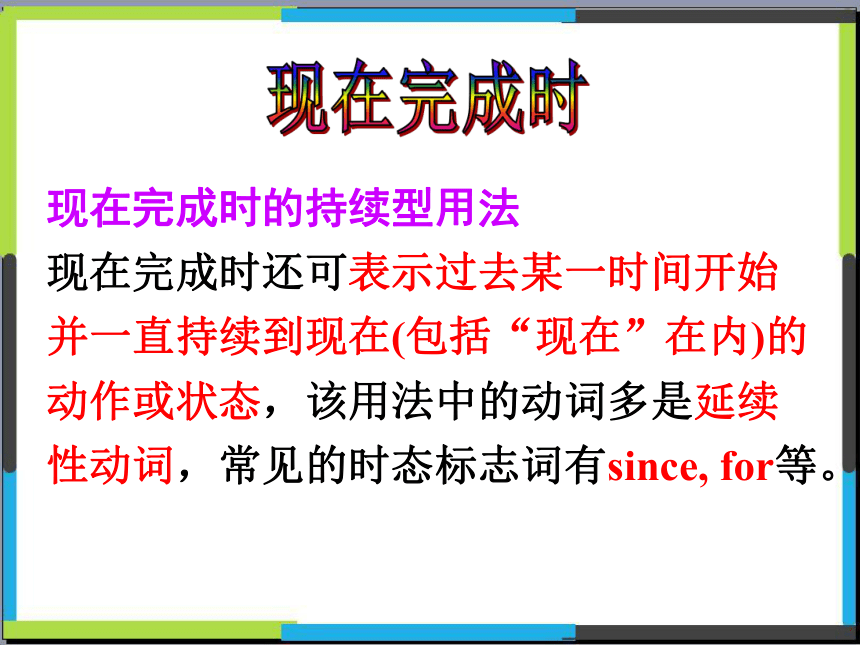 现在完成时

现在完成时的持续型用法

现在完成时还可表示过去某一时间开始并一直持续到现在(包括“现在”在内)的动作或状态，该用法中的动词多是延续性动词，常见的时态标志词有since, for等。